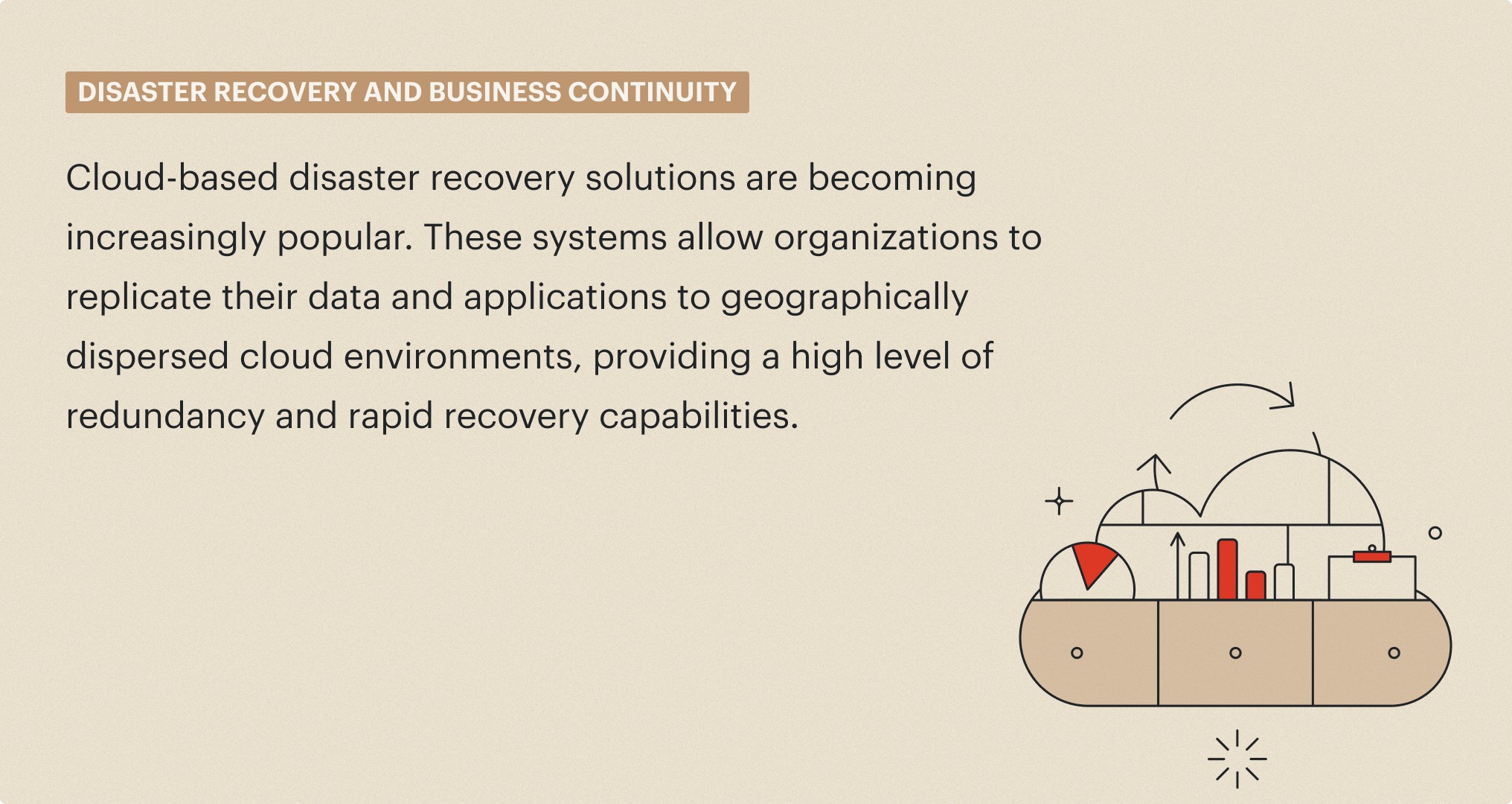 DISASTER RECOVERY AND BUSINESS CONTINUITY

Cloud-based disaster recovery solutions are becoming increasingly popular. These systems allow organizations to replicate their data and applications to geographically dispersed cloud environments, providing a high level of redundancy and rapid recovery capabilities.